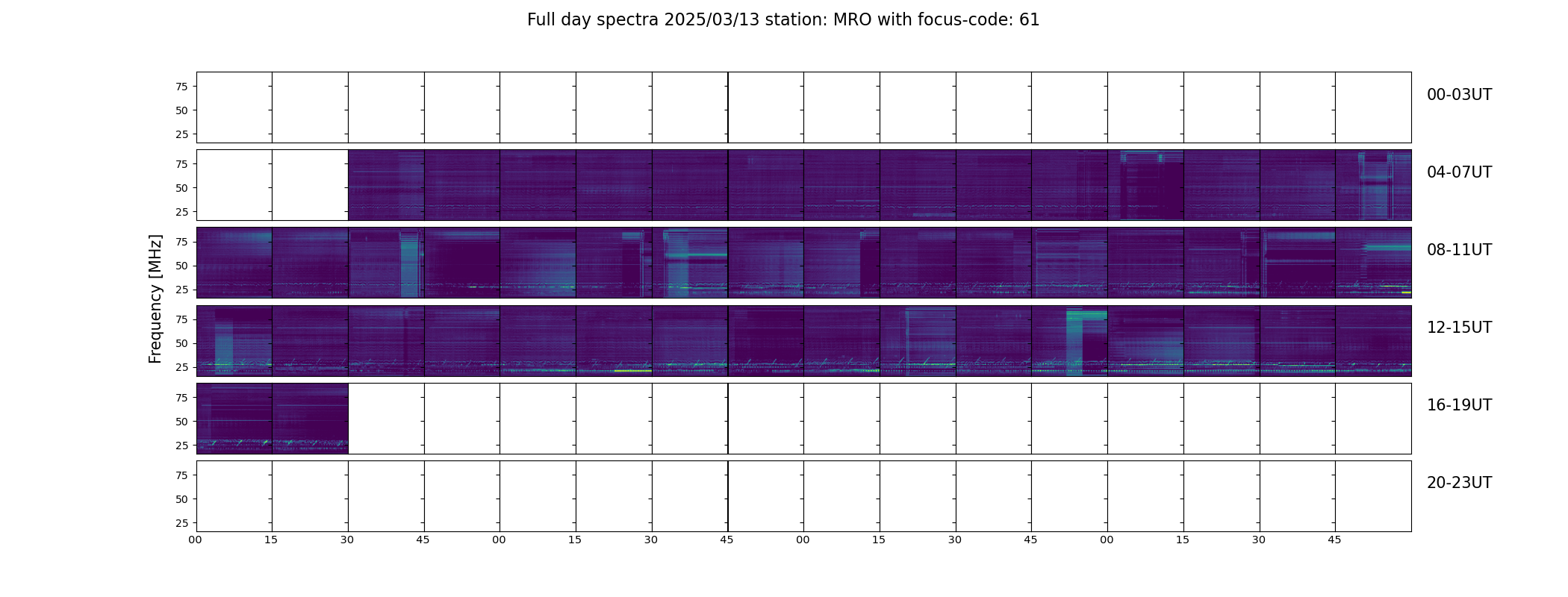 Full day spectra 2025/03/13 station: MRO with focus-code: 61

Frequency [MHz]

75
50
25

00-03UT

75
50
25

04-07UT

75
50
25

08-11UT

75
50
25

12-15UT

75
50
25

16-19UT

75
50
25

20-23UT

00 15 30 45 00 15 30 45 00 15 30 45 00 15 30 45